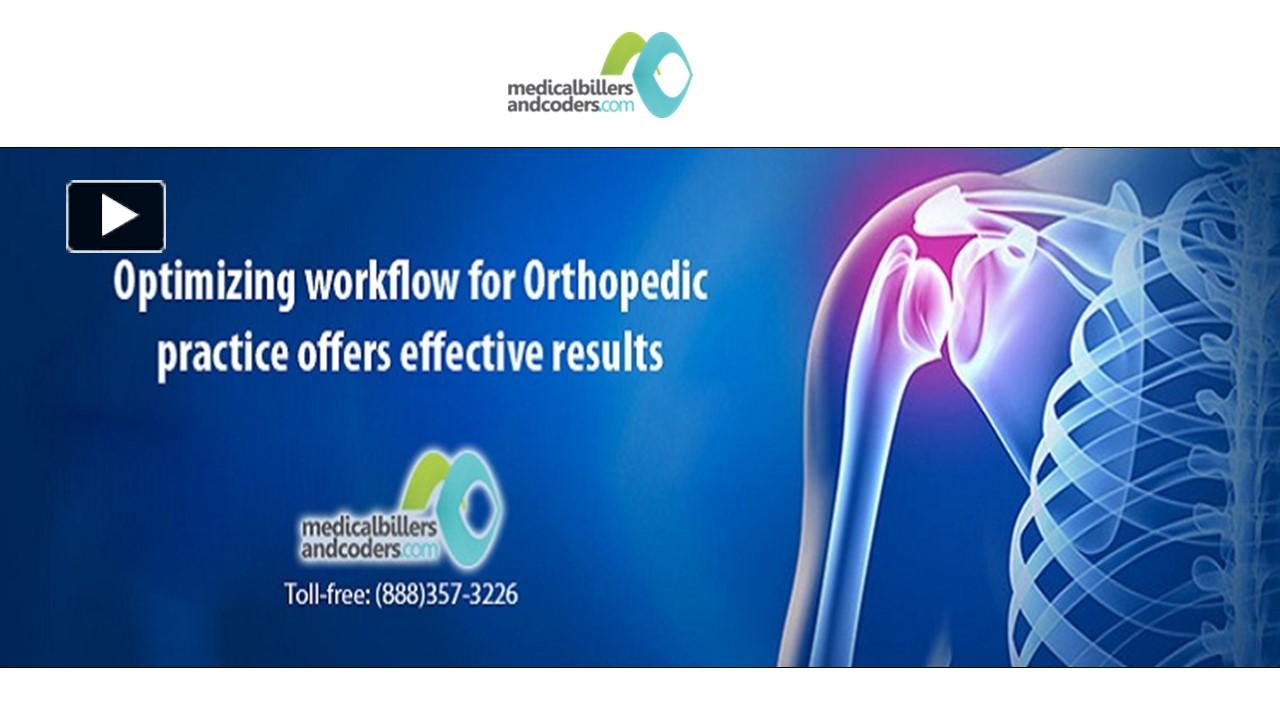 medicalbillers andcoders.com

Optimizing workflow for Orthopedic practice offers effective results

medicalbillers andcoders.com

Toll-free: (888)357-3226